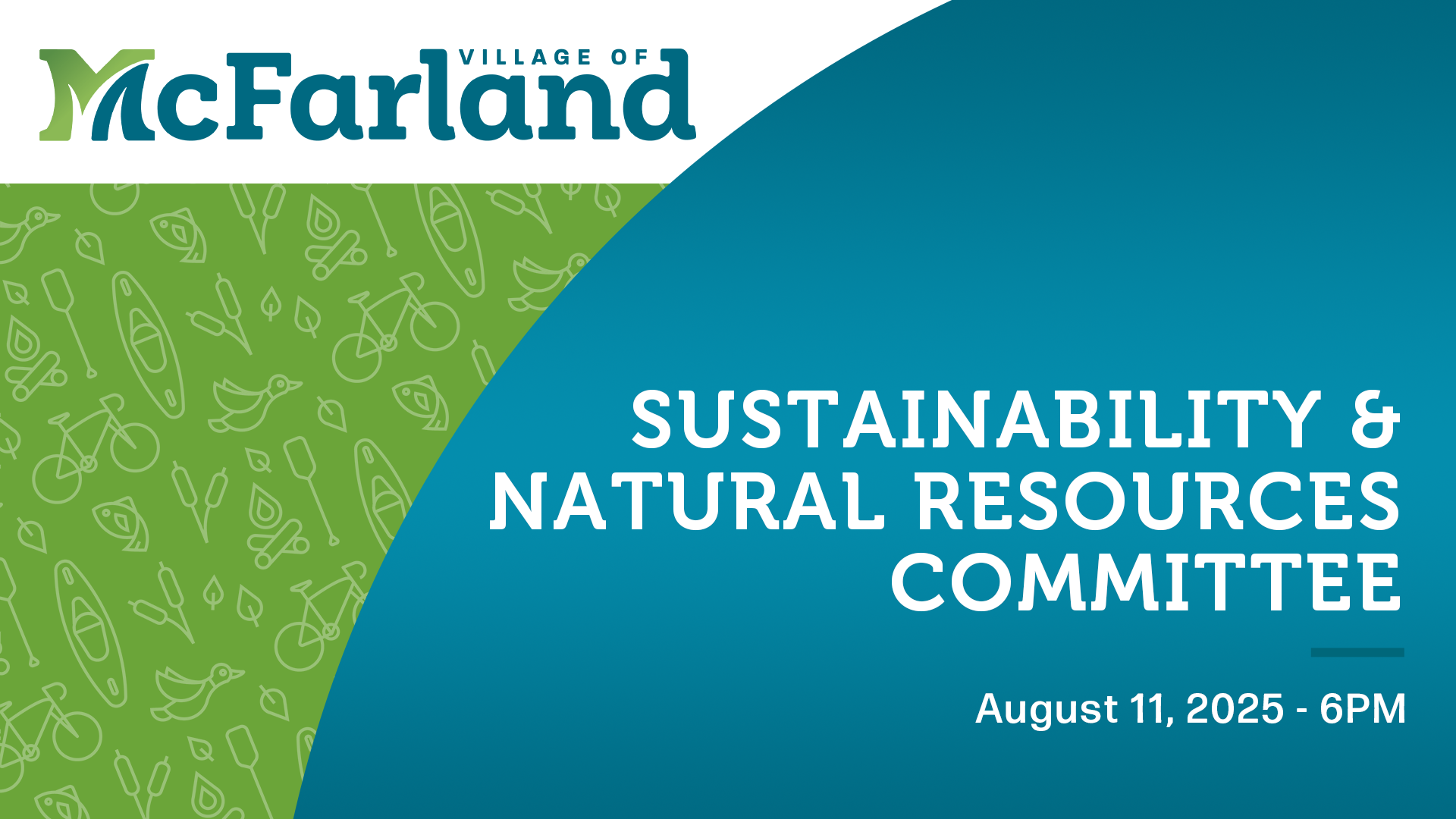 VILLAGE OF
McFarland

SUSTAINABILITY & NATURAL RESOURCES COMMITTEE

August 11, 2025 - 6PM